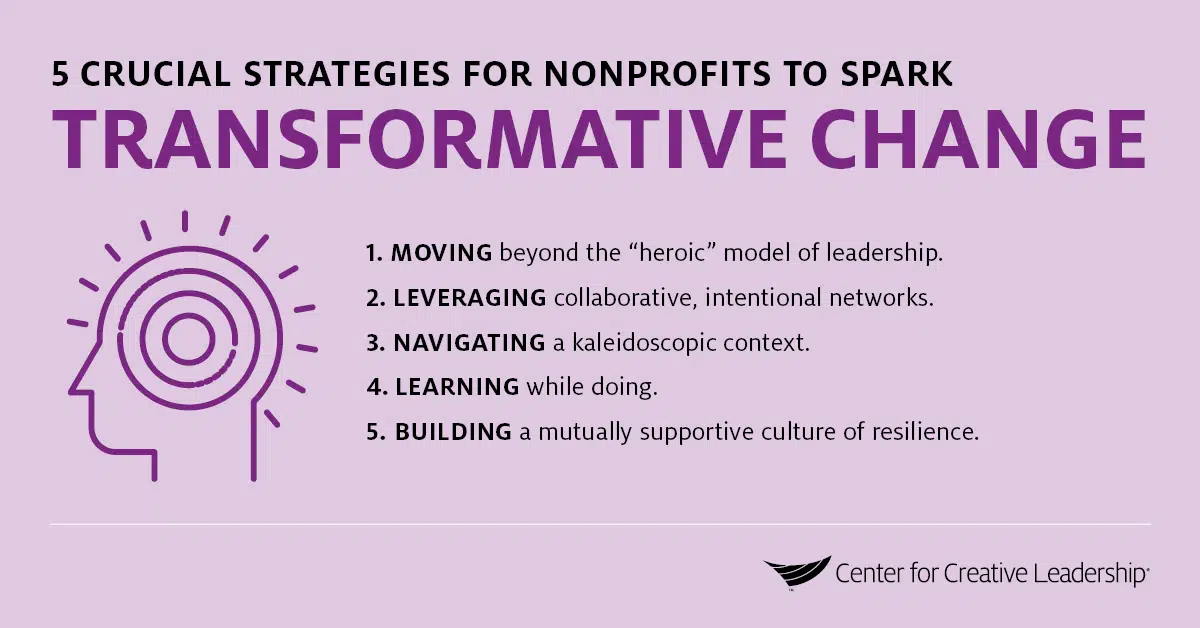 5 CRUCIAL STRATEGIES FOR NONPROFITS TO SPARK
TRANSFORMATIVE CHANGE

1. MOVING beyond the “heroic” model of leadership.

2. LEVERAGING collaborative, intentional networks.

3. NAVIGATING a kaleidoscopic context.

4. LEARNING while doing.

5. BUILDING a mutually supportive culture of resilience.

Center for Creative Leadership®